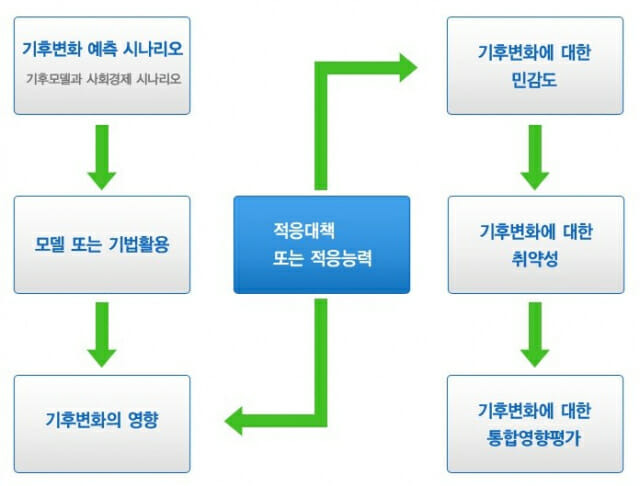 기후변화 예측 시나리오
기후모델과 사회경제 시나리오

모델 또는 기법활용

기후변화의 영향

적응대책
또는 적응능력

기후변화에 대한
민감도

기후변화에 대한
취약성

기후변화에 대한
통합영향평가